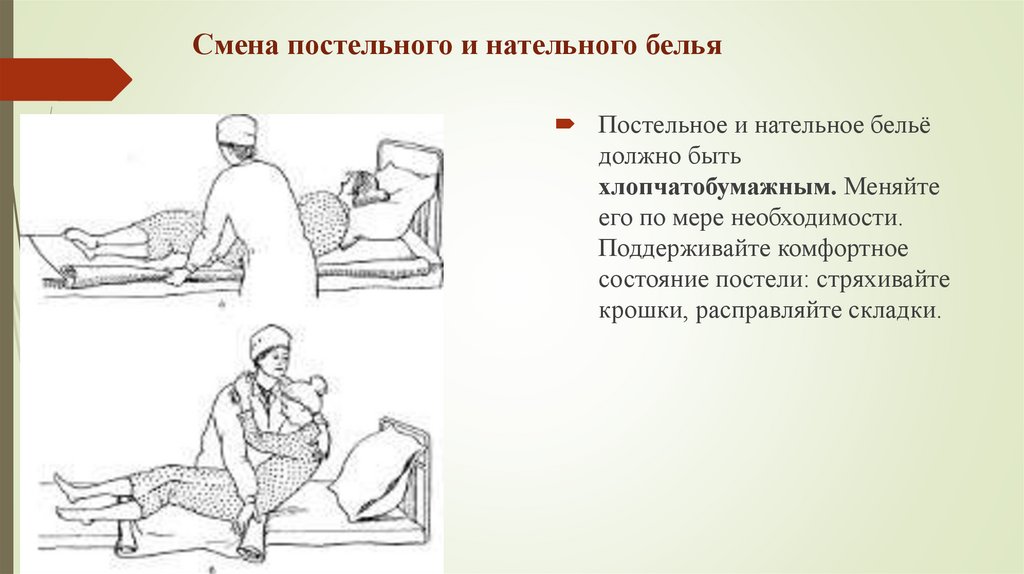 Смена постельного и нательного белья

Постельное и нательное бельё должно быть **хлопчатобумажным.** Меняйте его по мере необходимости. Поддерживайте комфортное состояние постели: стряхивайте крошки, расправляйте складки.